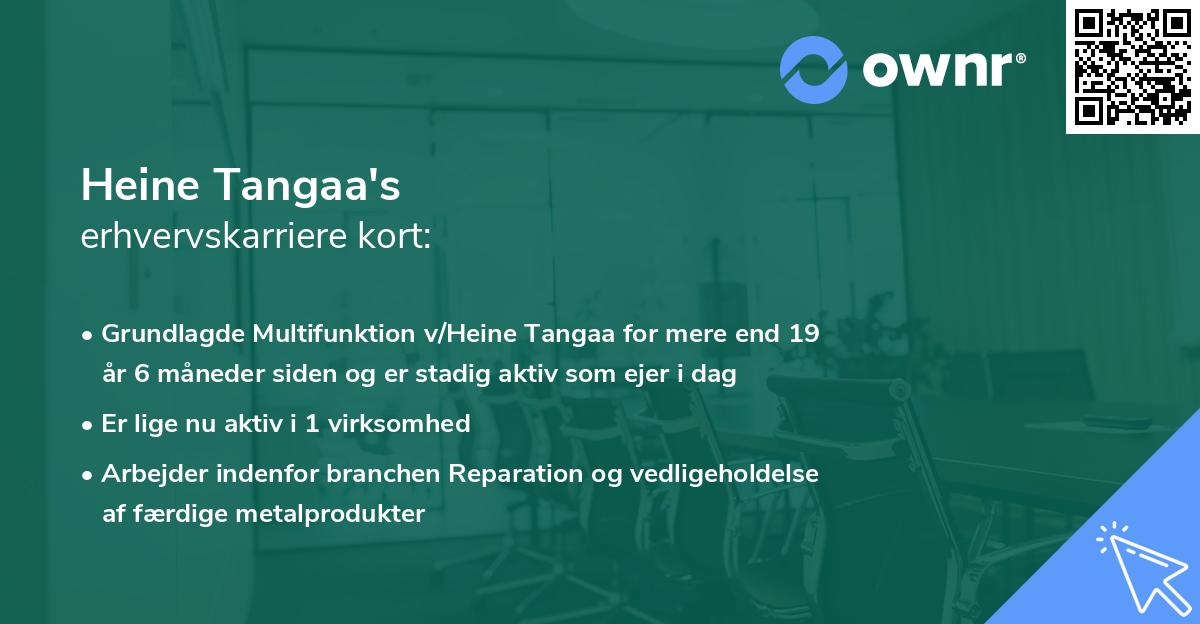 ownr®

Heine Tangaa's
erhvervskarriere kort:

• Grundlagde Multifunktion v/Heine Tangaa for mere end 19 år 6 måneder siden og er stadig aktiv som ejer i dag

• Er lige nu aktiv i 1 virksomhed

• Arbejder indenfor branchen Reparation og vedligeholdelse af færdige metalprodukter